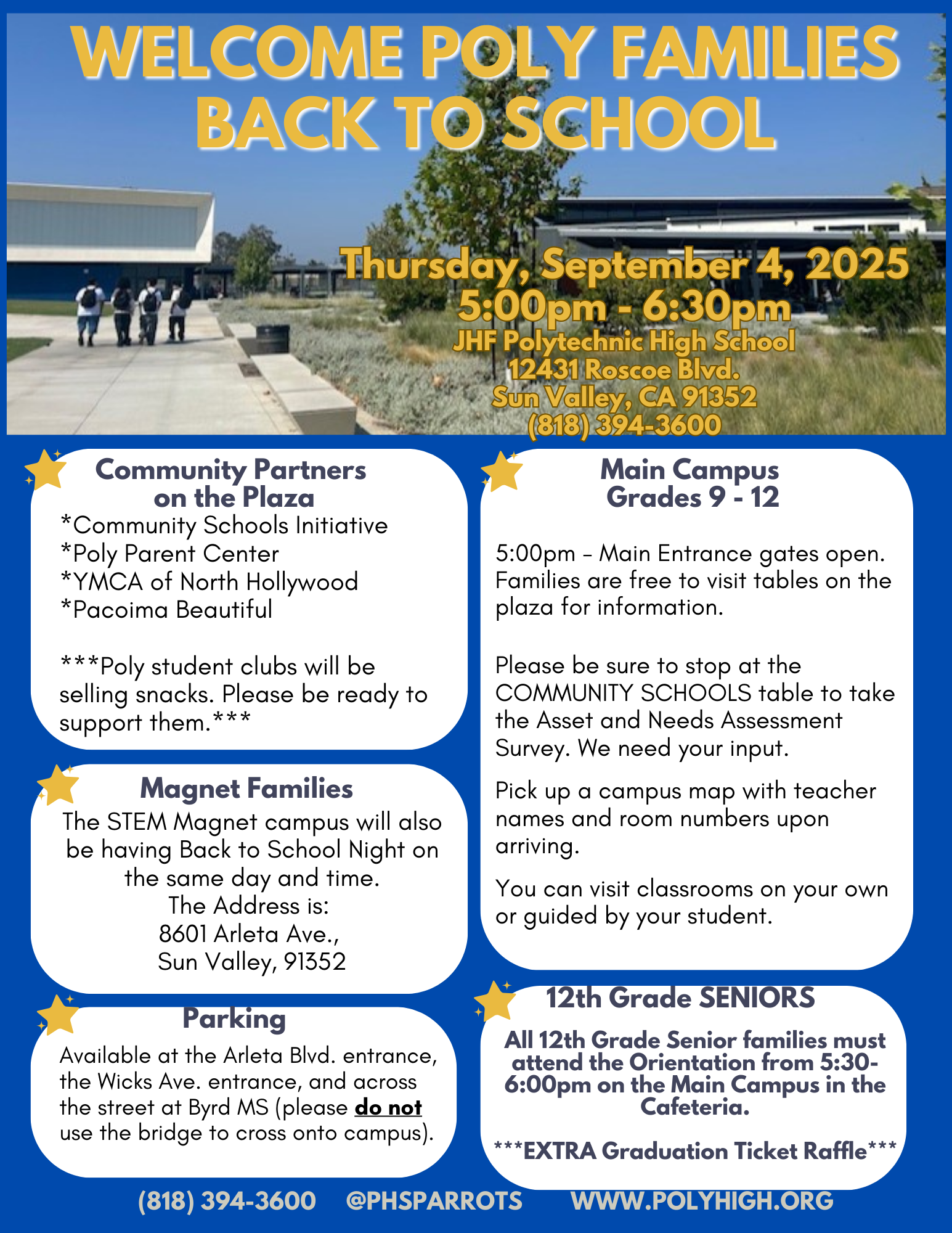 WELCOME POLY FAMILIES
BACK TO SCHOOL

Thursday, September 4, 2025
5:00pm - 6:30pm
JHF Polytechnic High School
12431 Roscoe Blvd.
Sun Valley, CA 91352
(818) 394-3600

Community Partners on the Plaza
*Community Schools Initiative
*Poly Parent Center
*YMCA of North Hollywood
*Pacoima Beautiful

***Poly student clubs will be selling snacks. Please be ready to support them.***

Magnet Families
The STEM Magnet campus will also be having Back to School Night on the same day and time.
The Address is:
8601 Arleta Ave.,
Sun Valley, 91352

Parking
Available at the Arleta Blvd. entrance, the Wicks Ave. entrance, and across the street at Byrd MS (please do not use the bridge to cross onto campus).

Main Campus
Grades 9 - 12

5:00pm – Main Entrance gates open. Families are free to visit tables on the plaza for information.

Please be sure to stop at the COMMUNITY SCHOOLS table to take the Asset and Needs Assessment Survey. We need your input.

Pick up a campus map with teacher names and room numbers upon arriving.

You can visit classrooms on your own or guided by your student.

12th Grade SENIORS
All 12th Grade Senior families must attend the Orientation from 5:30-6:00pm on the Main Campus in the Cafeteria.

***EXTRA Graduation Ticket Raffle***

(818) 394-3600 @PHSPARROTS WWW.POLYHIGH.ORG